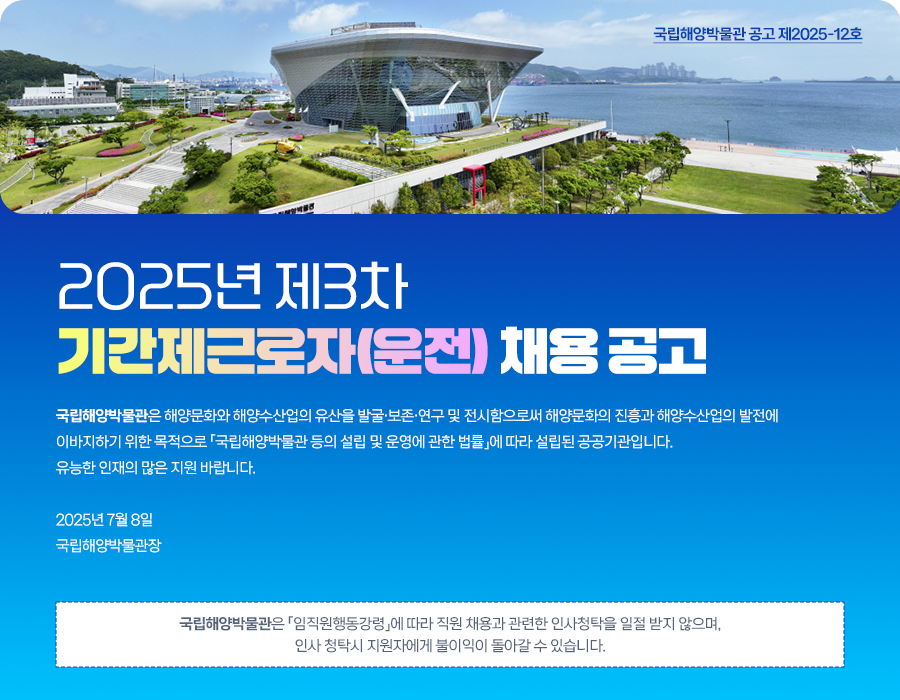 국립해양박물관 공고 제2025-12호

2025년 제3차
기간제근로자(운전) 채용 공고

국립해양박물관은 해양문화와 해양수산업의 유산을 발굴·보존·연구 및 전시함으로써 해양문화의 진흥과 해양수산업의 발전에 이바지하기 위한 목적으로 「국립해양박물관 등의 설립 및 운영에 관한 법률」에 따라 설립된 공공기관입니다.
유능한 인재의 많은 지원 바랍니다.

2025년 7월 8일
국립해양박물관장

국립해양박물관은 「임직원행동강령」에 따라 직원 채용과 관련한 인사청탁을 일절 받지 않으며,
인사 청탁시 지원자에게 불이익이 돌아갈 수 있습니다.